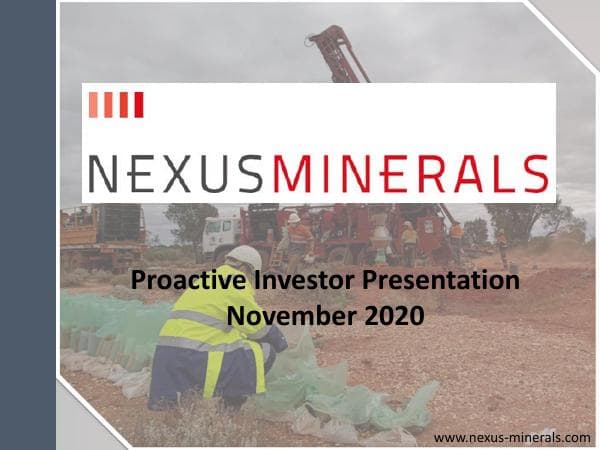 NEXUSMINERALS

Proactive Investor Presentation
November 2020

www.nexus-minerals.com